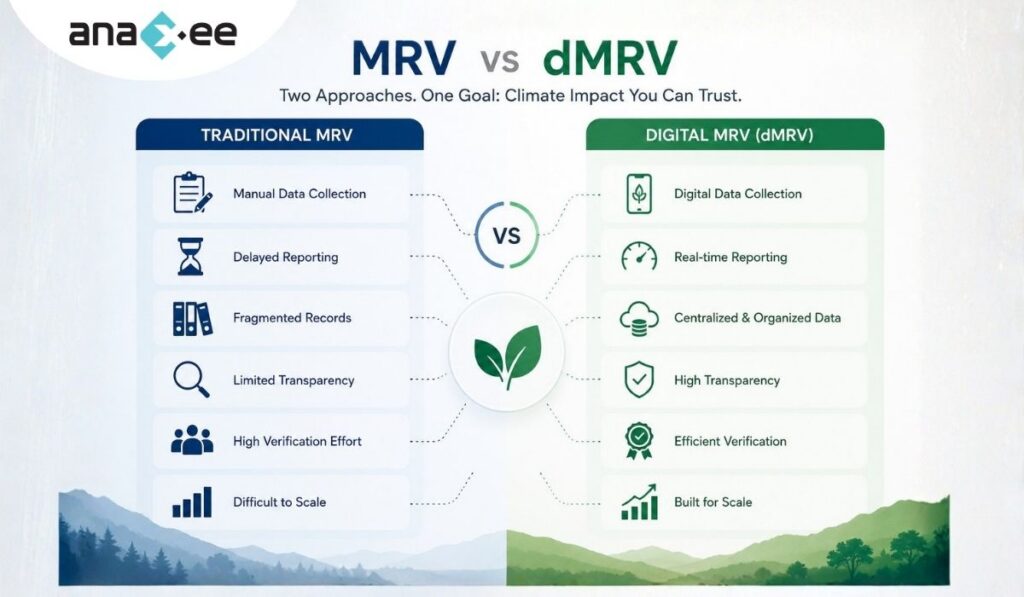 anaxee

MRV vs dMRV

Two Approaches. One Goal: Climate Impact You Can Trust.

TRADITIONAL MRV

Manual Data Collection

Delayed Reporting

Fragmented Records

Limited Transparency

High Verification Effort

Difficult to Scale

VS

DIGITAL MRV (dMRV)

Digital Data Collection

Real-time Reporting

Centralized & Organized Data

High Transparency

Efficient Verification

Built for Scale